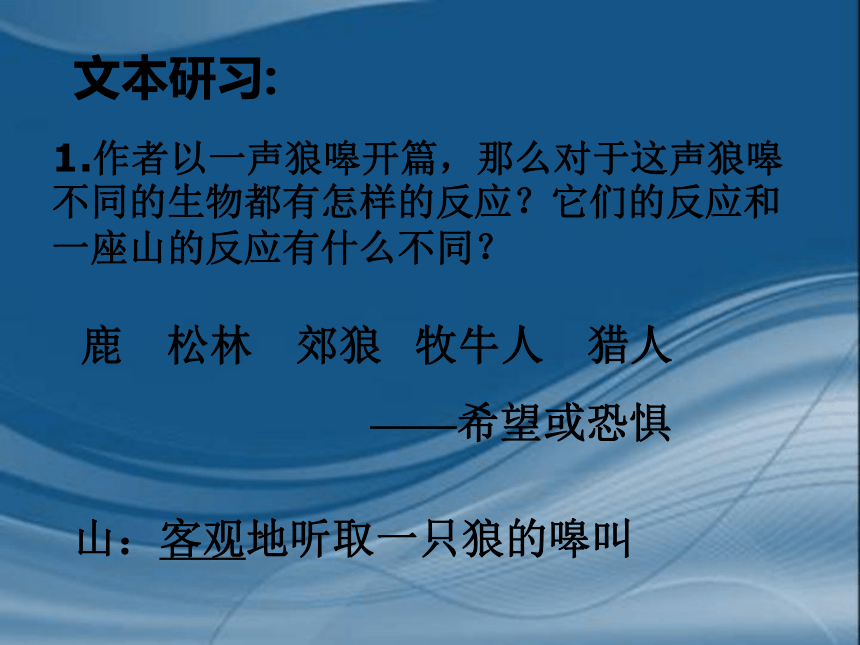 文本研习:

1.作者以一声狼嗥开篇，那么对于这声狼嗥不同的生物都有怎样的反应？它们的反应和一座山的反应有什么不同？

鹿　松林　郊狼　牧牛人　猎人

——希望或恐惧

山：客观地听取一只狼的嗥叫